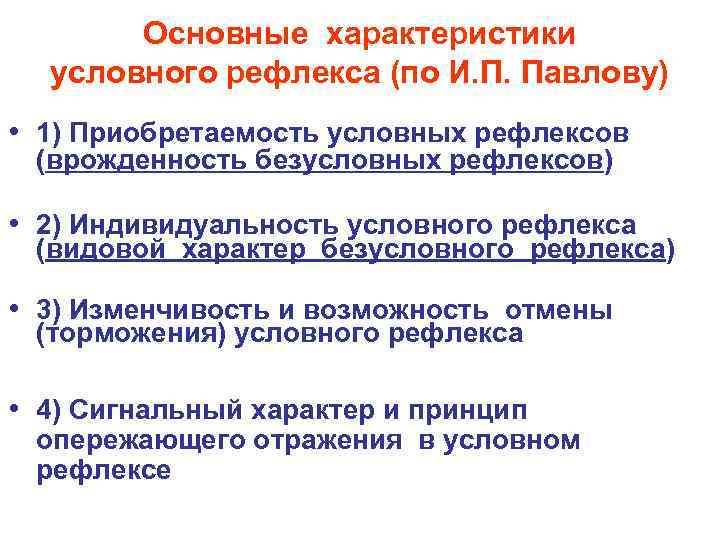 Основные характеристики условного рефлекса (по И.П. Павлову)

• 1) Приобретаемость условных рефлексов (врожденность безусловных рефлексов)

• 2) Индивидуальность условного рефлекса (видовой характер безусловного рефлекса)

• 3) Изменчивость и возможность отмены (торможения) условного рефлекса

• 4) Сигнальный характер и принцип опережающего отражения в условном рефлексе